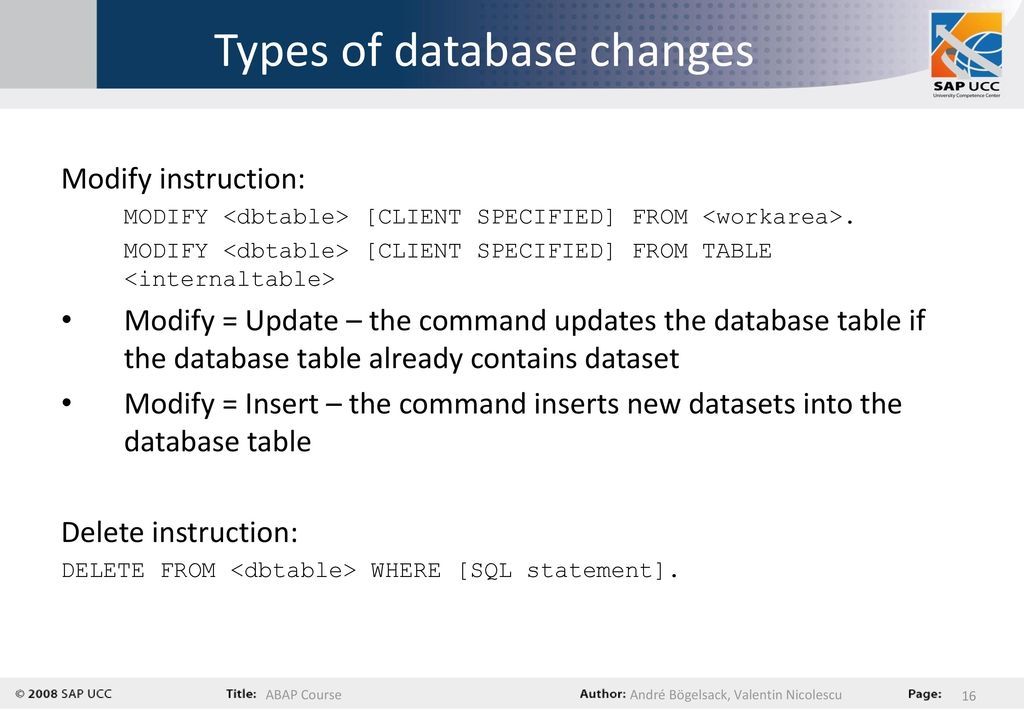 Types of database changes

SAP UCC
University Competence Center

Modify instruction:

MODIFY <dbtable> [CLIENT SPECIFIED] FROM <workarea>.

MODIFY <dbtable> [CLIENT SPECIFIED] FROM TABLE <internaltable>

• Modify = Update – the command updates the database table if the database table already contains dataset

• Modify = Insert – the command inserts new datasets into the database table

Delete instruction:

DELETE FROM <dbtable> WHERE [SQL statement].

© 2008 SAP UCC Title: ABAP Course Author: André Bögelsack, Valentin Nicolescu Page: 16